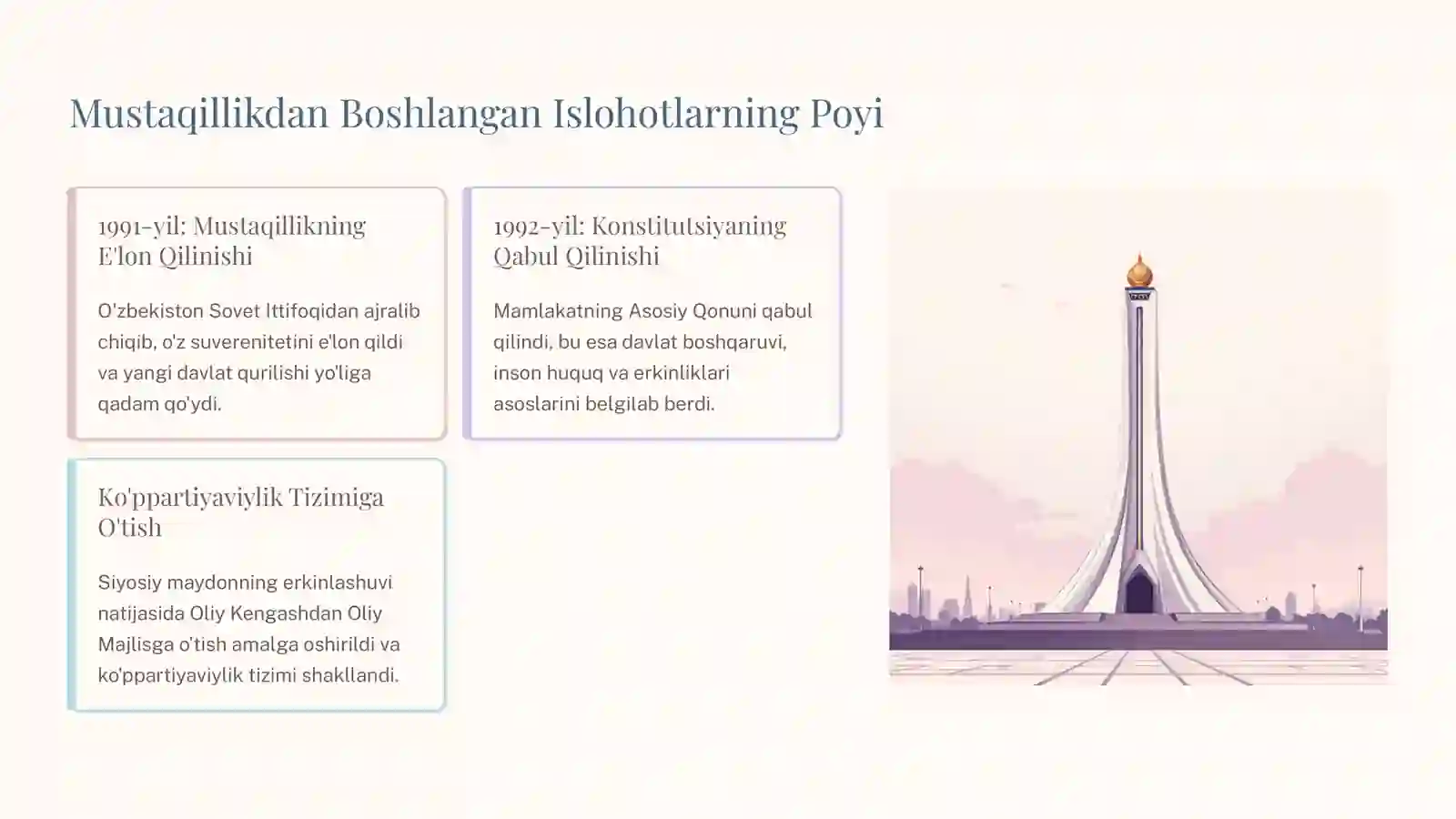 Mustaqillikdan Boshlangan Islohotlarning Poyi

1991-yil: Mustaqillikning E'lon Qilinishi

O'zbekiston Sovet Ittifoqidan ajralib chiqib, o'z suverenitetini e'lon qildi va yangi davlat qurilishi yo'liga qadam qo'ydi.

1992-yil: Konstitutsiyaning Qabul Qilinishi

Mamlakatning Asosiy Qonuni qabul qilindi, bu esa davlat boshqaruvi, inson huquq va erkinliklari asoslarini belgilab berdi.

Ko'ppartiyaviylik Tizimiga O'tish

Siyosiy maydonning erkinlashuvi natijasida Oliy Kengashdan Oliy Majlisga o'tish amalga oshirildi va ko'ppartiyaviylik tizimi shakllandi.